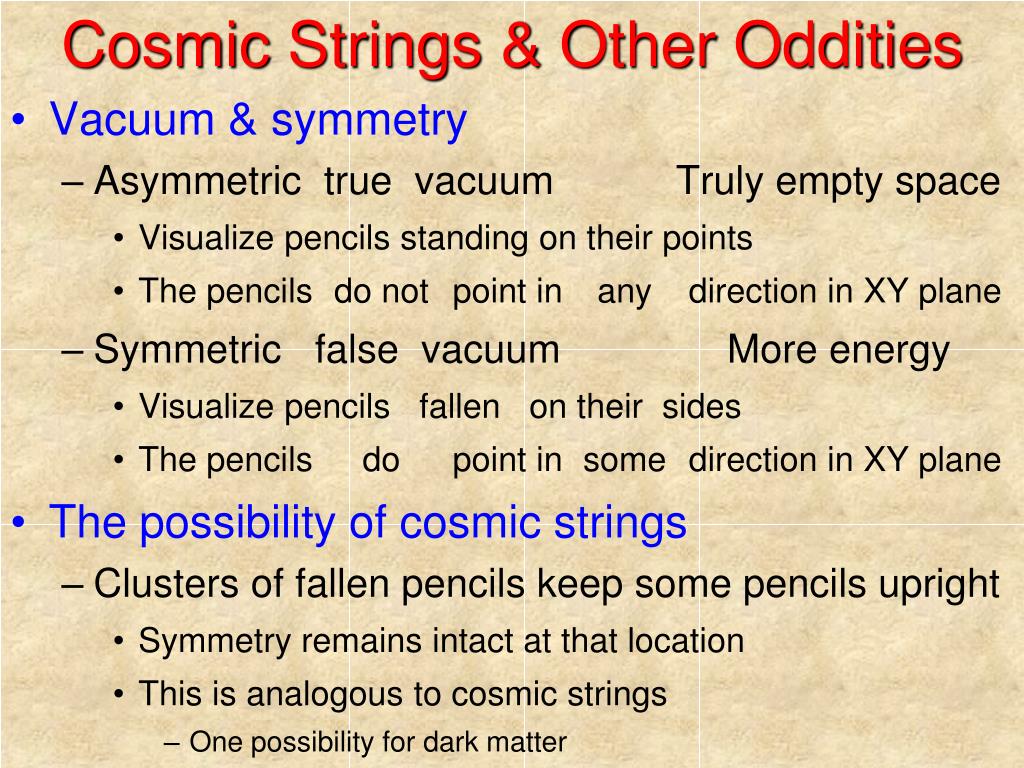 Cosmic Strings & Other Oddities

• Vacuum & symmetry

– Asymmetric true vacuum Truly empty space

• Visualize pencils standing on their points

• The pencils do not point in any direction in XY plane

– Symmetric false vacuum More energy

• Visualize pencils fallen on their sides

• The pencils do point in some direction in XY plane

• The possibility of cosmic strings

– Clusters of fallen pencils keep some pencils upright

• Symmetry remains intact at that location

• This is analogous to cosmic strings

– One possibility for dark matter